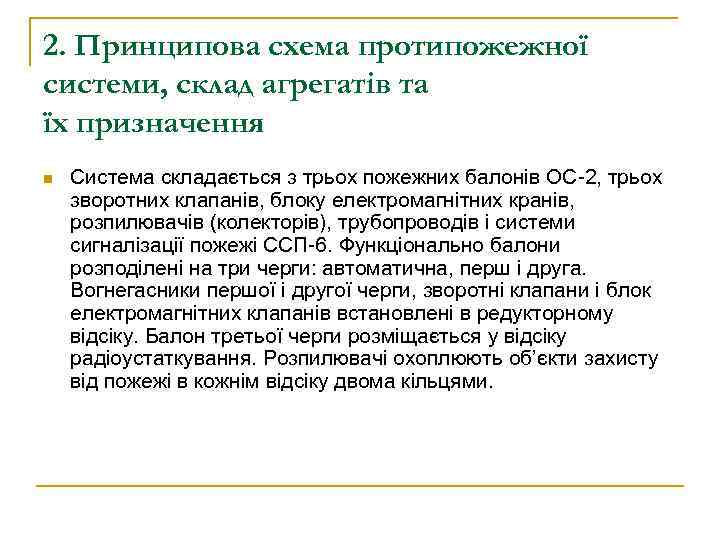 2. Принципова схема протипожежної системи, склад агрегатів та їх призначення

Система складається з трьох пожежних балонів ОС-2, трьох зворотних клапанів, блоку електромагнітних кранів, розпилювачів (колекторів), трубопроводів і системи сигналізації пожежі ССП-6. Функціонально балони розподілені на три черги: автоматична, перш і друга. Вогнегасники першої і другої черги, зворотні клапани і блок електромагнітних клапанів встановлені в редукторному відсіку. Балон третьої черги розміщається у відсіку радіоустаткування. Розпилювачі охоплюють об'єкти захисту від пожежі в кожнім відсіку двома кільцями.